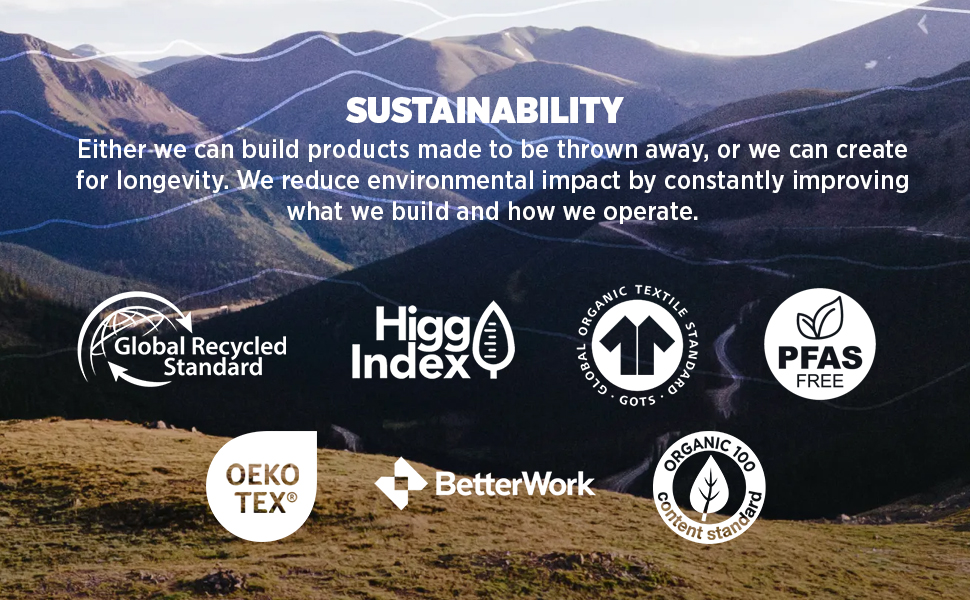 SUSTAINABILITY

Either we can build products made to be thrown away, or we can create for longevity. We reduce environmental impact by constantly improving what we build and how we operate.

Global Recycled Standard

Higg Index

GLOBAL ORGANIC TEXTILE STANDARD · GOTS ·

PFAS FREE

OEKO TEX®

BetterWork

ORGANIC 100 content standard